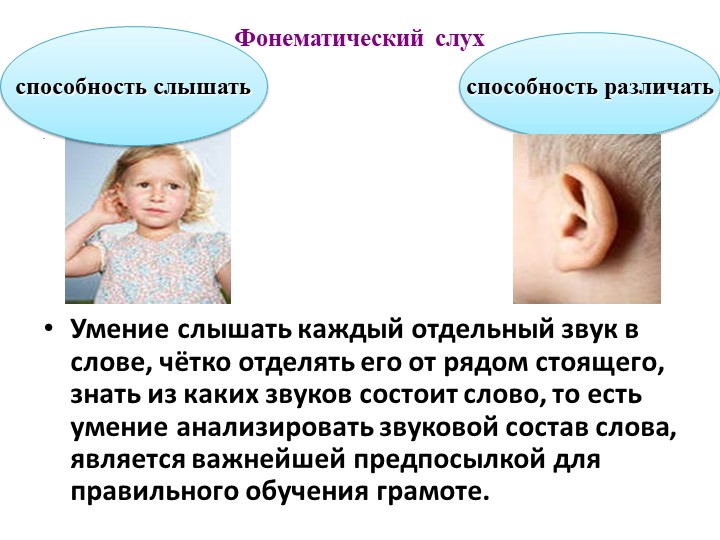 Фонематический слух

способность слышать

способность различать

• Умение слышать каждый отдельный звук в слове, чётко отделять его от рядом стоящего, знать из каких звуков состоит слово, то есть умение анализировать звуковой состав слова, является важнейшей предпосылкой для правильного обучения грамоте.